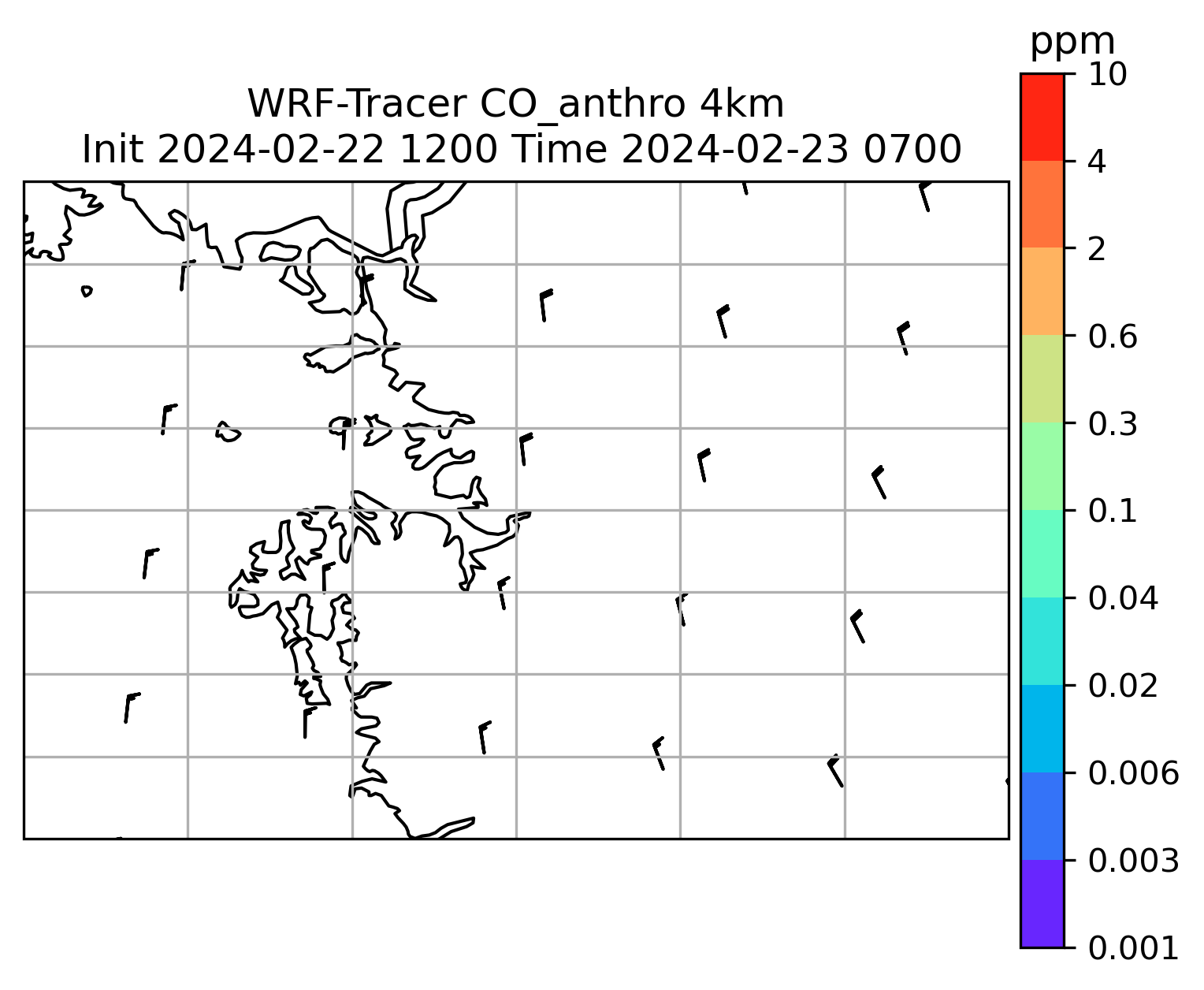 WRF-Tracer CO_anthro 4km
Init 2024-02-22 1200 Time 2024-02-23 0700

ppm
10
4
2
0.6
0.3
0.1
0.04
0.02
0.006
0.003
0.001